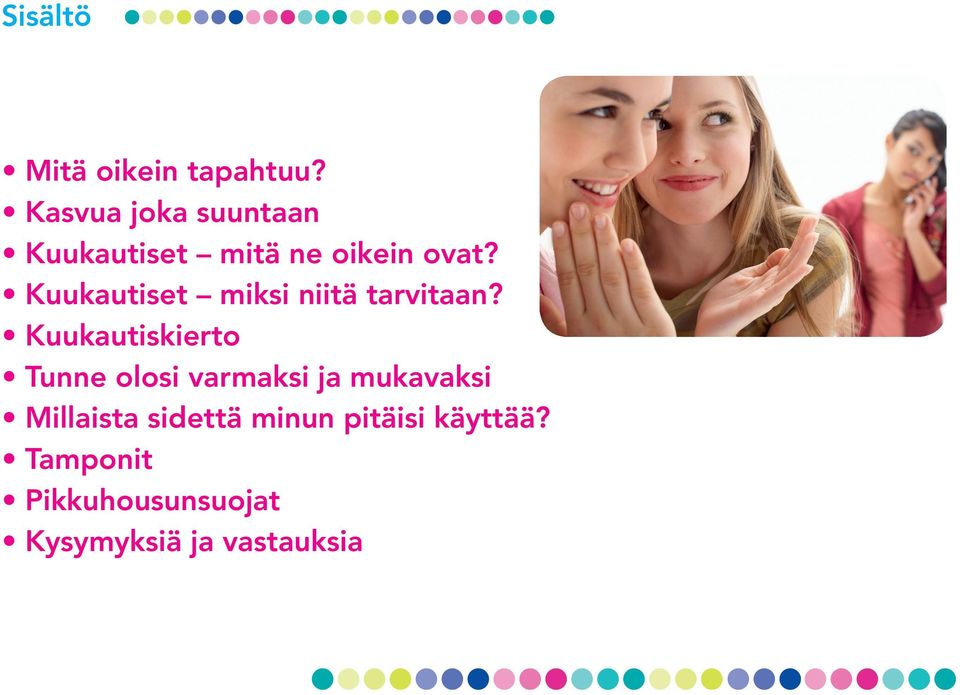 Sisältö

• Mitä oikein tapahtuu?
• Kasvua joka suuntaan
• Kuukautiset – mitä ne oikein ovat?
• Kuukautiset – miksi niitä tarvitaan?
• Kuukautiskierto
• Tunne olosi varmaksi ja mukavaksi
• Millaista sidettä minun pitäisi käyttää?
• Tamponit
• Pikkuhousunsuojat
• Kysymyksiä ja vastauksia